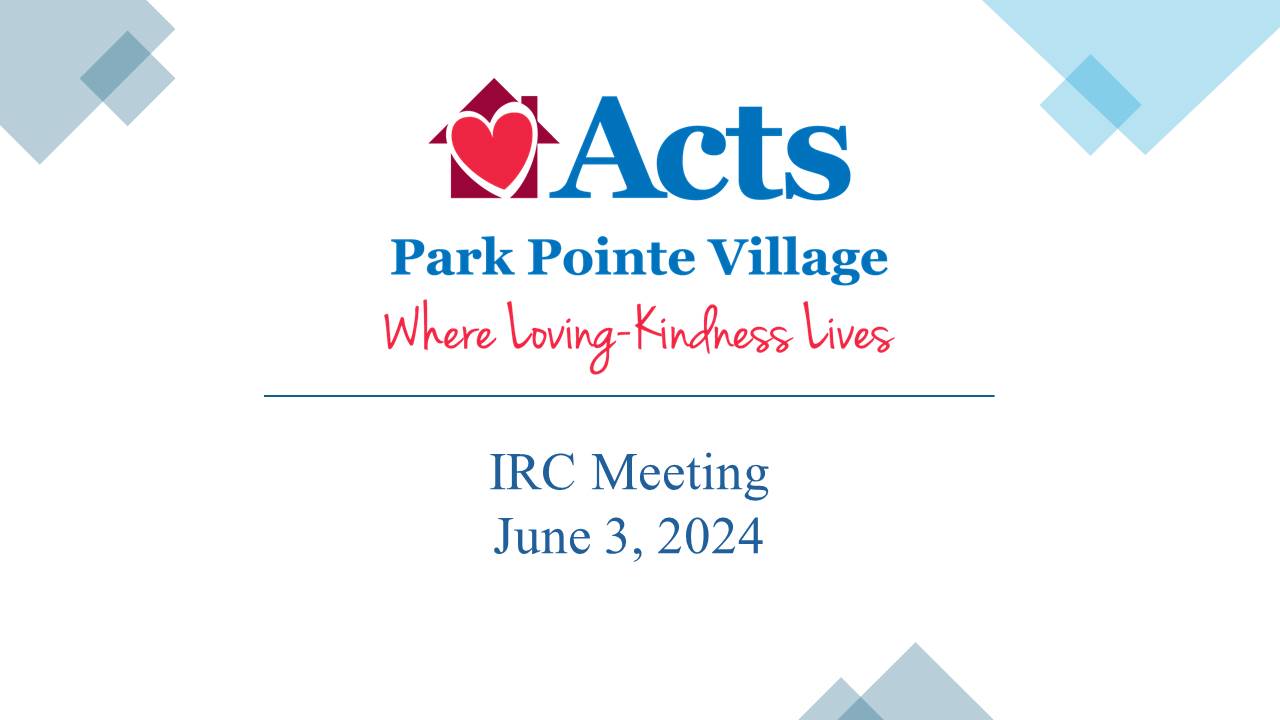 Acts
Park Pointe Village
Where Loving-Kindness Lives

IRC Meeting
June 3, 2024